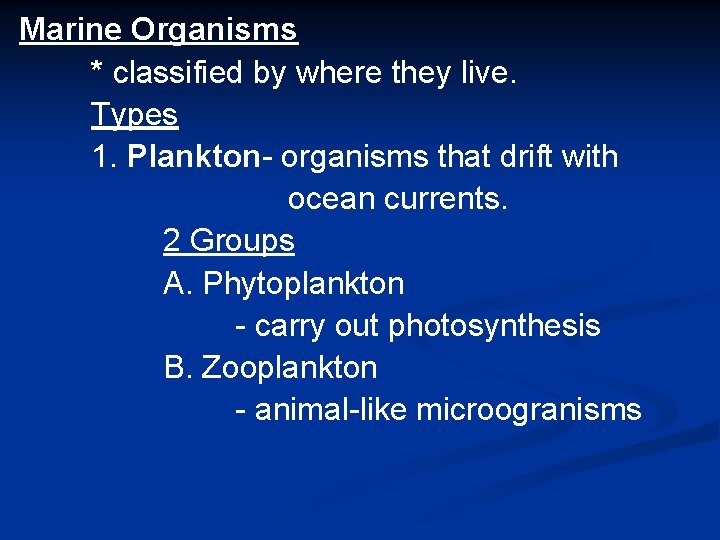 Marine Organisms

* classified by where they live.

Types

1. Plankton- organisms that drift with ocean currents.

2 Groups

A. Phytoplankton

- carry out photosynthesis

B. Zooplankton

- animal-like microogranisms